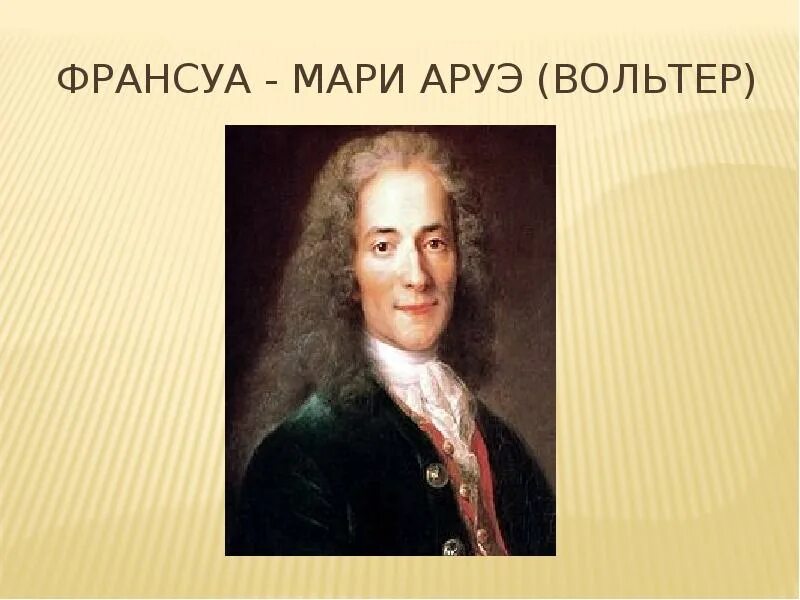 ФРАНСУА - МАРИ АРУЭ (ВОЛЬТЕР)